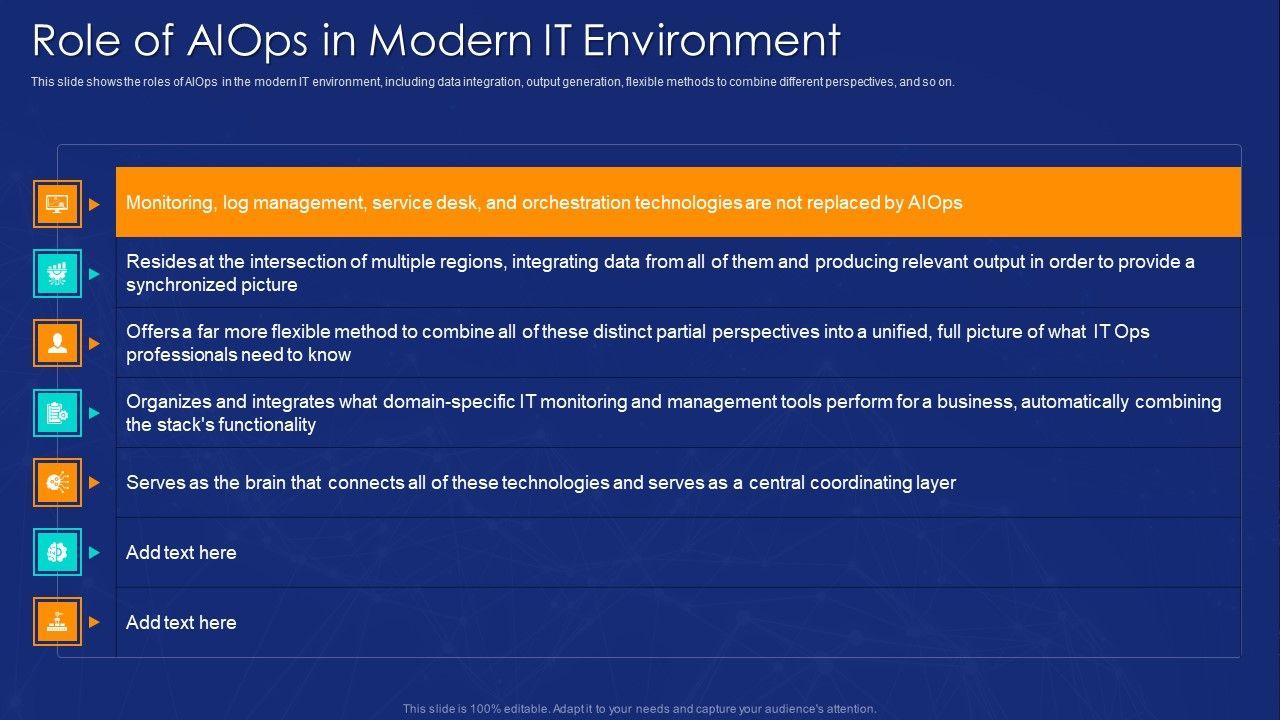 Role of AIOps in Modern IT Environment

This slide shows the roles of AIOps in the modern IT environment, including data integration, output generation, flexible methods to combine different perspectives, and so on.

Monitoring, log management, service desk, and orchestration technologies are not replaced by AIOps

Resides at the intersection of multiple regions, integrating data from all of them and producing relevant output in order to provide a synchronized picture

Offers a far more flexible method to combine all of these distinct partial perspectives into a unified, full picture of what IT Ops professionals need to know

Organizes and integrates what domain-specific IT monitoring and management tools perform for a business, automatically combining the stack's functionality

Serves as the brain that connects all of these technologies and serves as a central coordinating layer

Add text here

Add text here

This slide is 100% editable. Adapt it to your needs and capture your audience's attention.